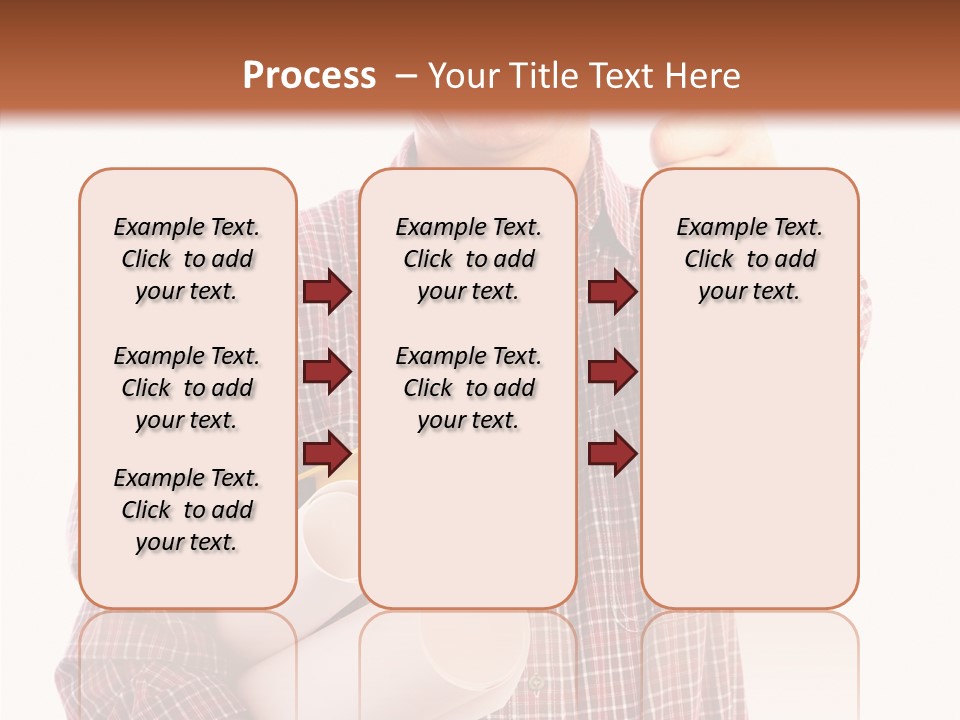 Process – Your Title Text Here

Example Text. Click to add your text.

Example Text. Click to add your text.

Example Text. Click to add your text.

Example Text. Click to add your text.

Example Text. Click to add your text.

Example Text. Click to add your text.